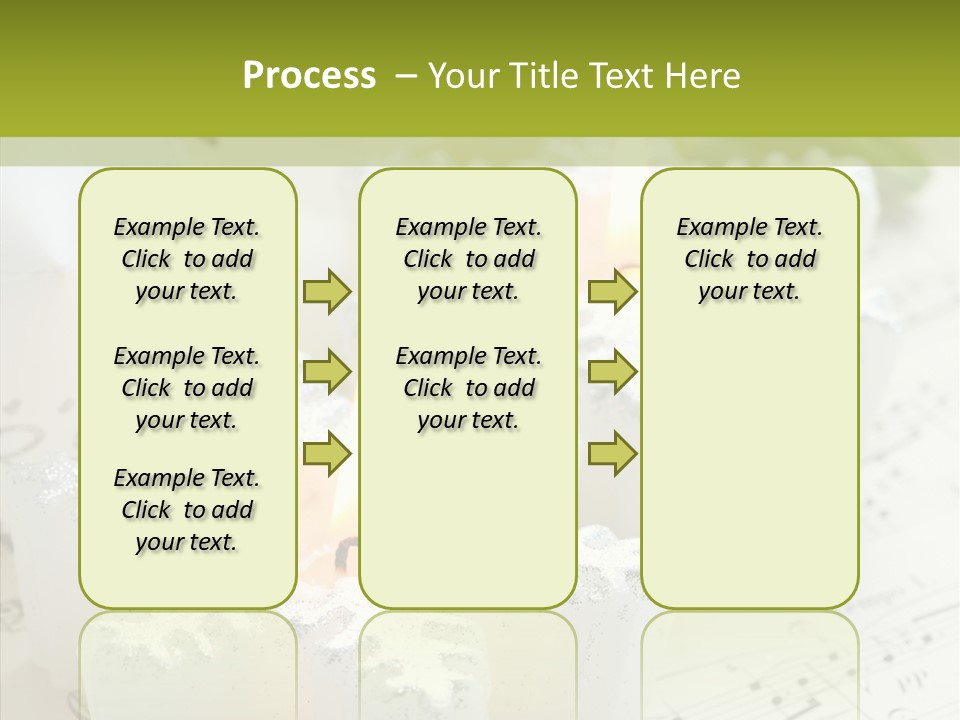 Process – Your Title Text Here

Example Text. Click to add your text.

Example Text. Click to add your text.

Example Text. Click to add your text.

Example Text. Click to add your text.

Example Text. Click to add your text.

Example Text. Click to add your text.